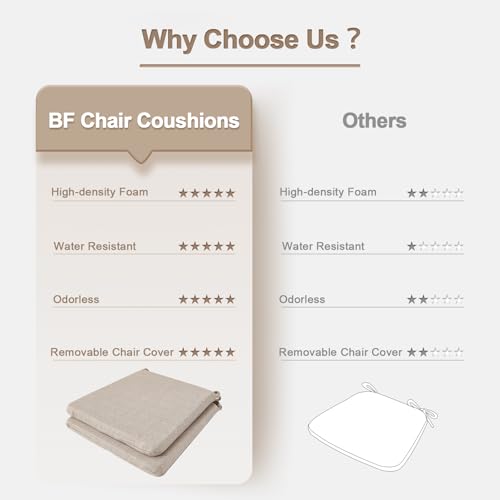 Why Choose Us ?

BF Chair Coushions

High-density Foam ★★★★★

Water Resistant ★★★★★

Odorless ★★★★★

Removable Chair Cover ★★★★★

Others

High-density Foam ★★☆☆☆

Water Resistant ★☆☆☆☆

Odorless ★★☆☆☆

Removable Chair Cover ★★☆☆☆